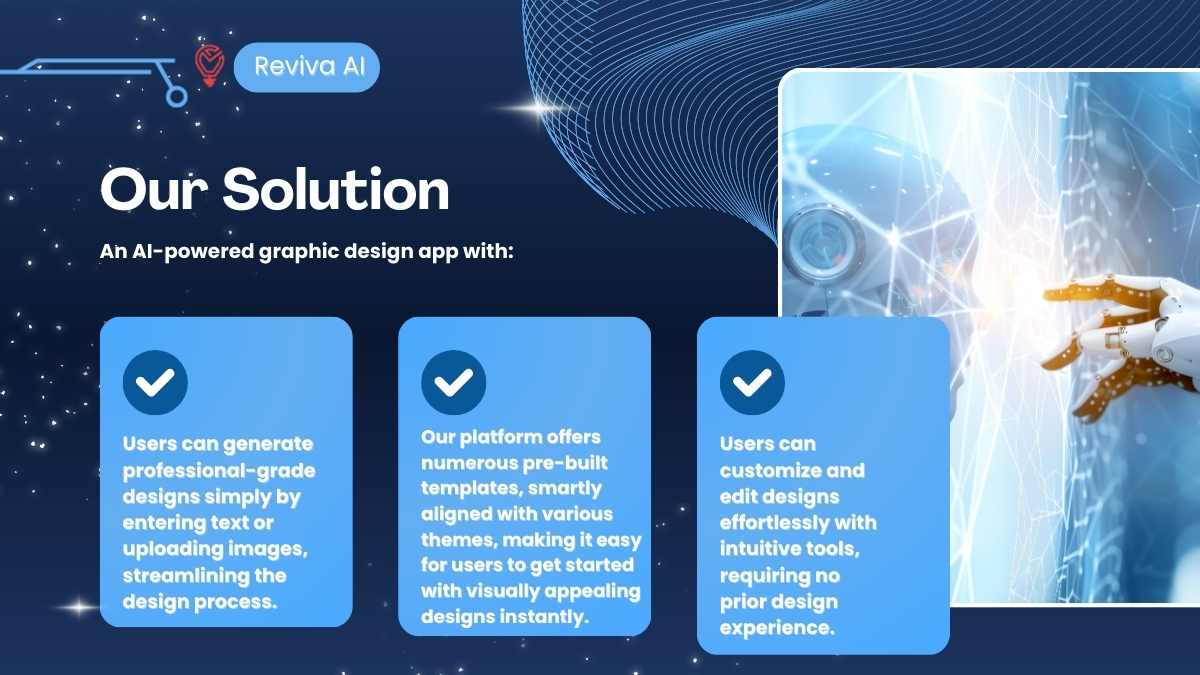 Reviva AI

Our Solution

An AI-powered graphic design app with:

Users can generate professional-grade designs simply by entering text or uploading images, streamlining the design process.

Our platform offers numerous pre-built templates, smartly aligned with various themes, making it easy for users to get started with visually appealing designs instantly.

Users can customize and edit designs effortlessly with intuitive tools, requiring no prior design experience.